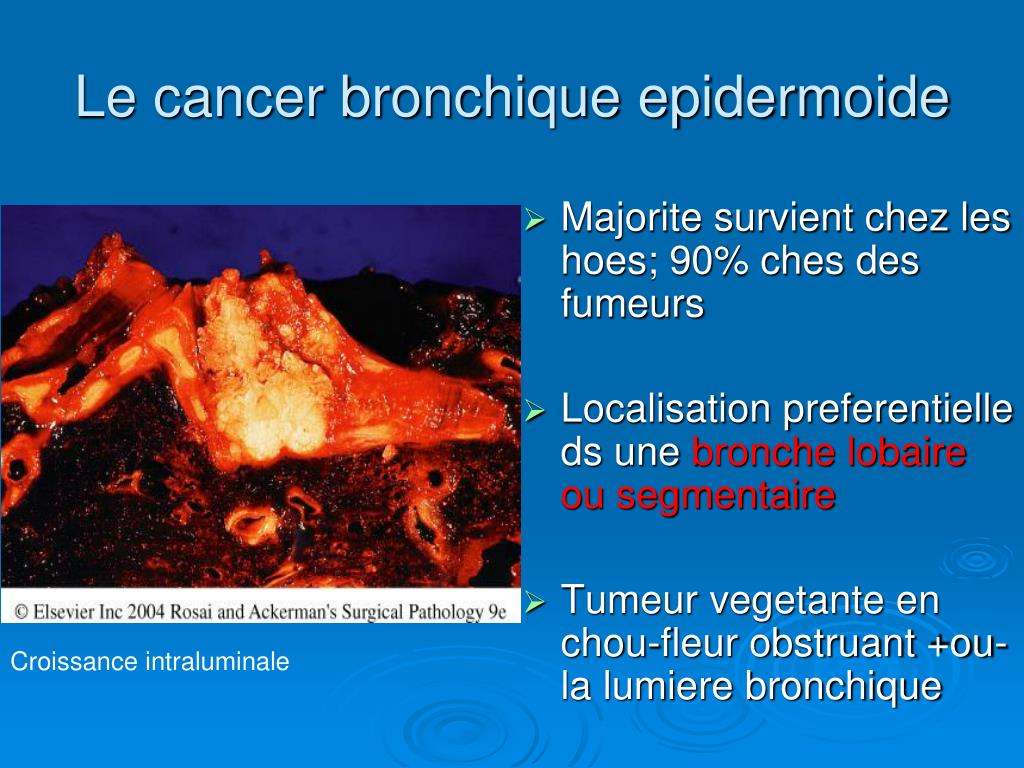 Le cancer bronchique epidermoide

© Elsevier Inc 2004 Rosai and Ackerman's Surgical Pathology 9e

Croissance intraluminale

➢ Majorite survient chez les hoes; 90% ches des fumeurs

➢ Localisation preferentielle ds une bronche lobaire ou segmentaire

➢ Tumeur vegetante en chou-fleur obstruant +ou- la lumiere bronchique